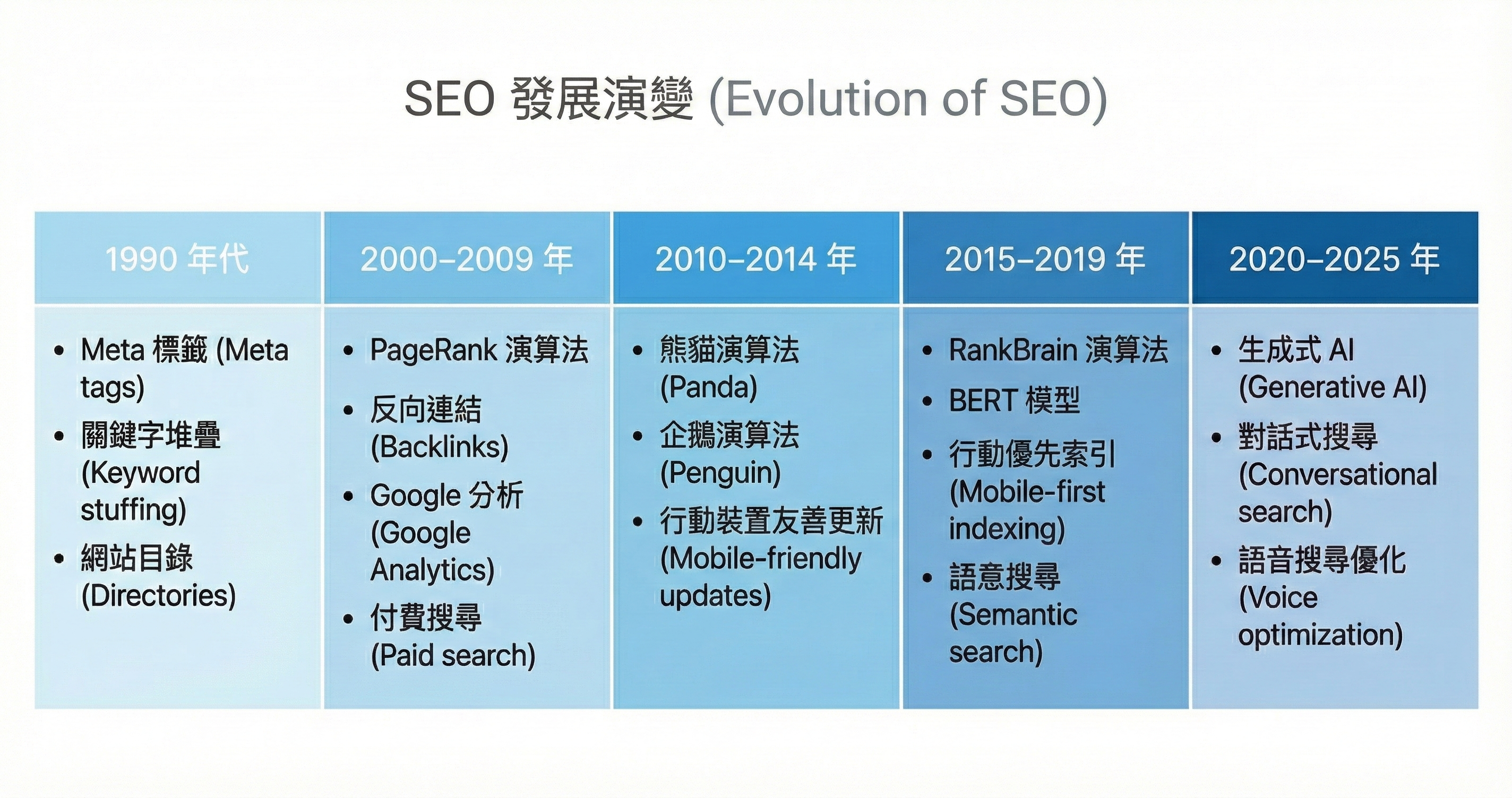 SEO 發展演變 (Evolution of SEO)

| 1990 年代 | 2000–2009 年 | 2010–2014 年 | 2015–2019 年 | 2020–2025 年 |
|---|---|---|---|---|
| • Meta 標籤 (Meta tags) • 關鍵字堆疊 (Keyword stuffing) • 網站目錄 (Directories) | • PageRank 演算法 • 反向連結 (Backlinks) • Google 分析 (Google Analytics) • 付費搜尋 (Paid search) | • 熊貓演算法 (Panda) • 企鵝演算法 (Penguin) • 行動裝置友善更新 (Mobile-friendly updates) | • RankBrain 演算法 • BERT 模型 • 行動優先索引 (Mobile-first indexing) • 語意搜尋 (Semantic search) | • 生成式 AI (Generative AI) • 對話式搜尋 (Conversational search) • 語音搜尋優化 (Voice optimization) |